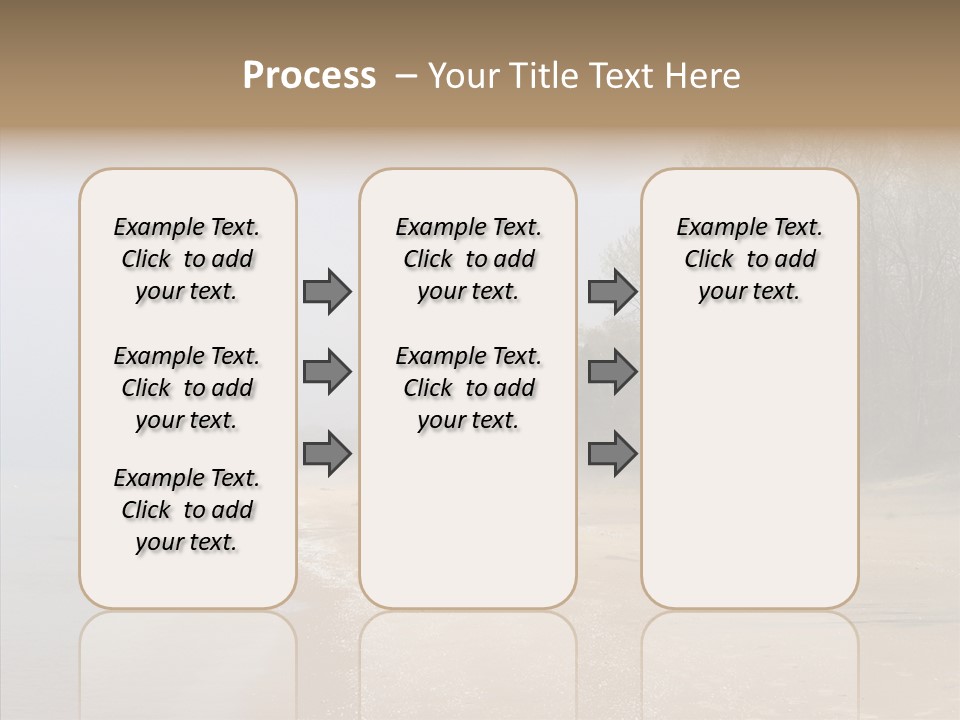 Process – Your Title Text Here

Example Text. Click to add your text.

Example Text. Click to add your text.

Example Text. Click to add your text.

Example Text. Click to add your text.

Example Text. Click to add your text.

Example Text. Click to add your text.